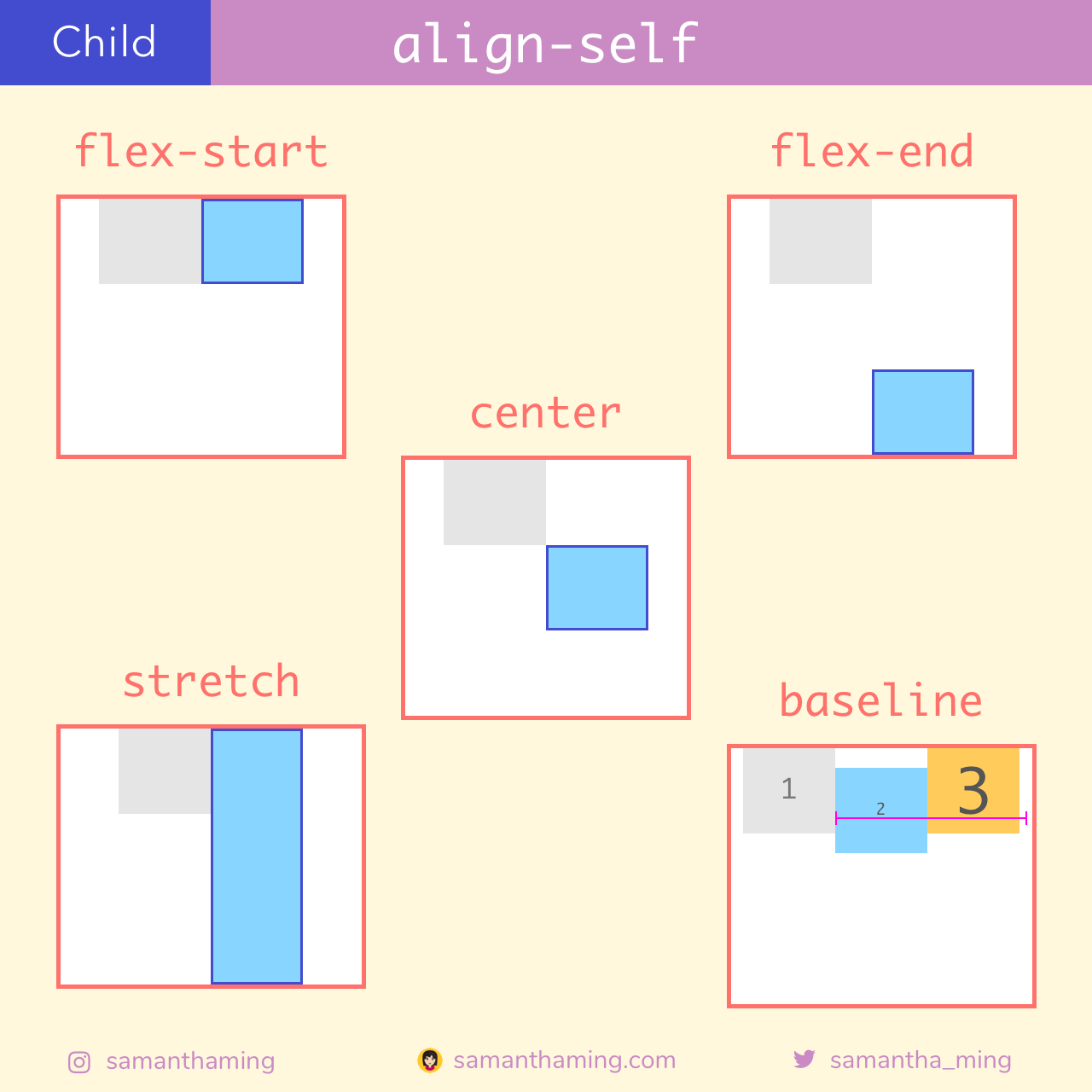 Child

align-self

flex-start

flex-end

center

stretch

baseline

1

2

3

samanthaming

samanthaming.com

samantha_ming